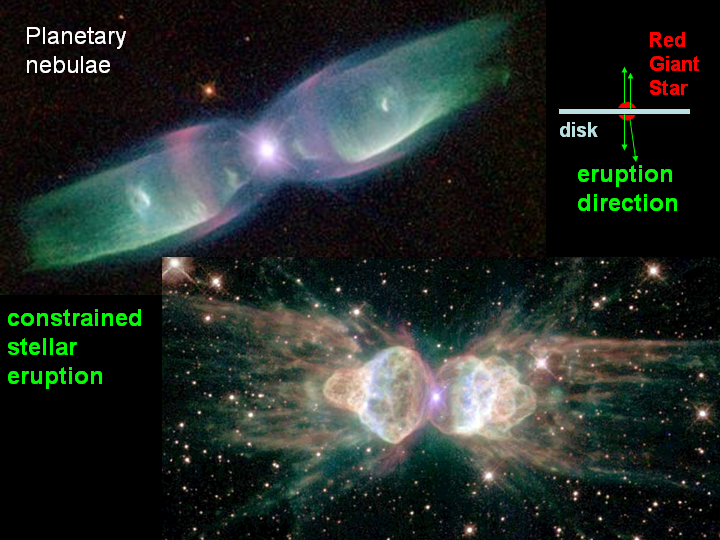 Planetary nebulae

Red Giant Star

disk

eruption direction

constrained stellar eruption